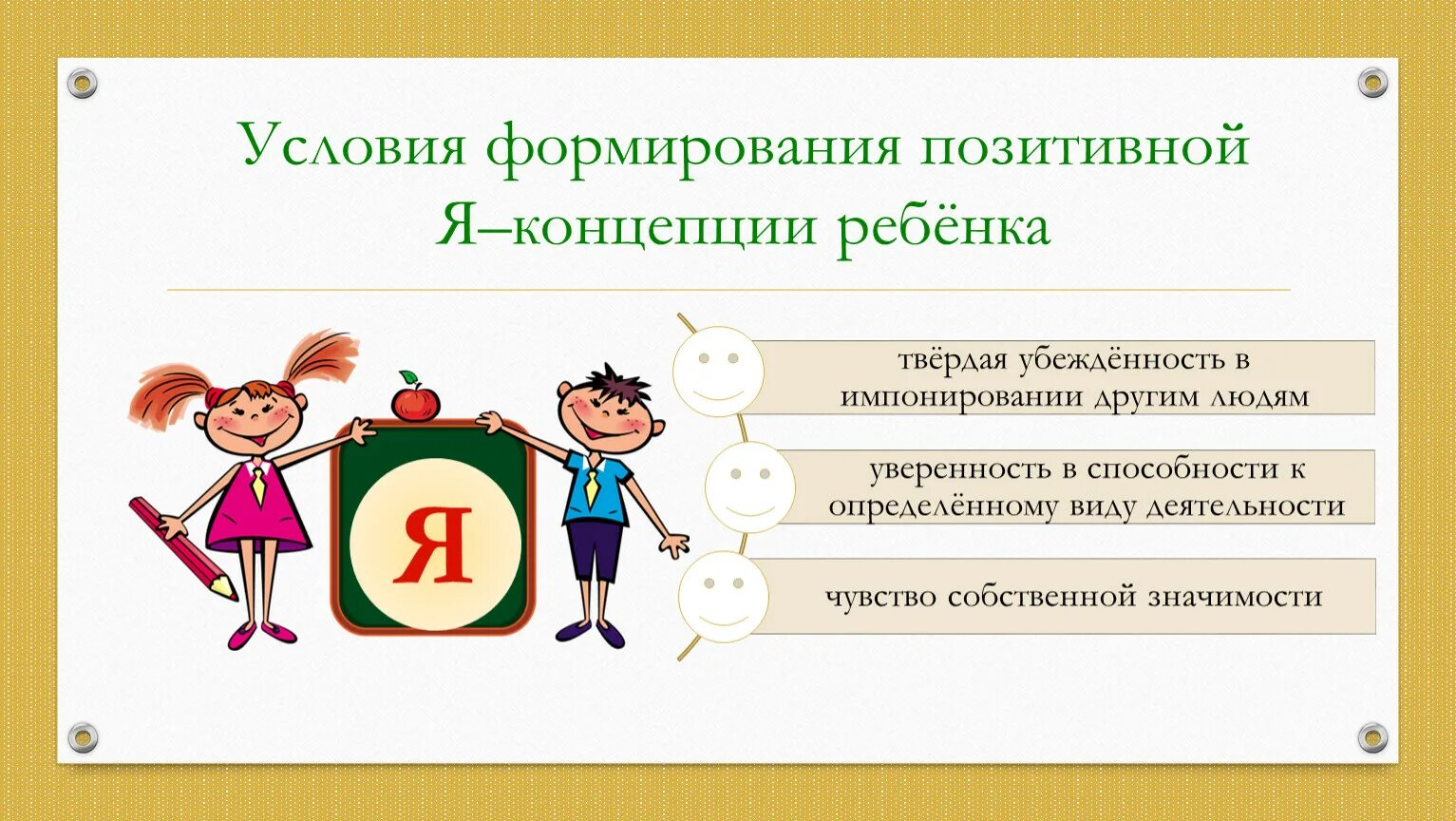 Условия формирования позитивной Я–концепции ребёнка

Я

твёрдая убеждённость в импонировании другим людям

уверенность в способности к определённому виду деятельности

чувство собственной значимости